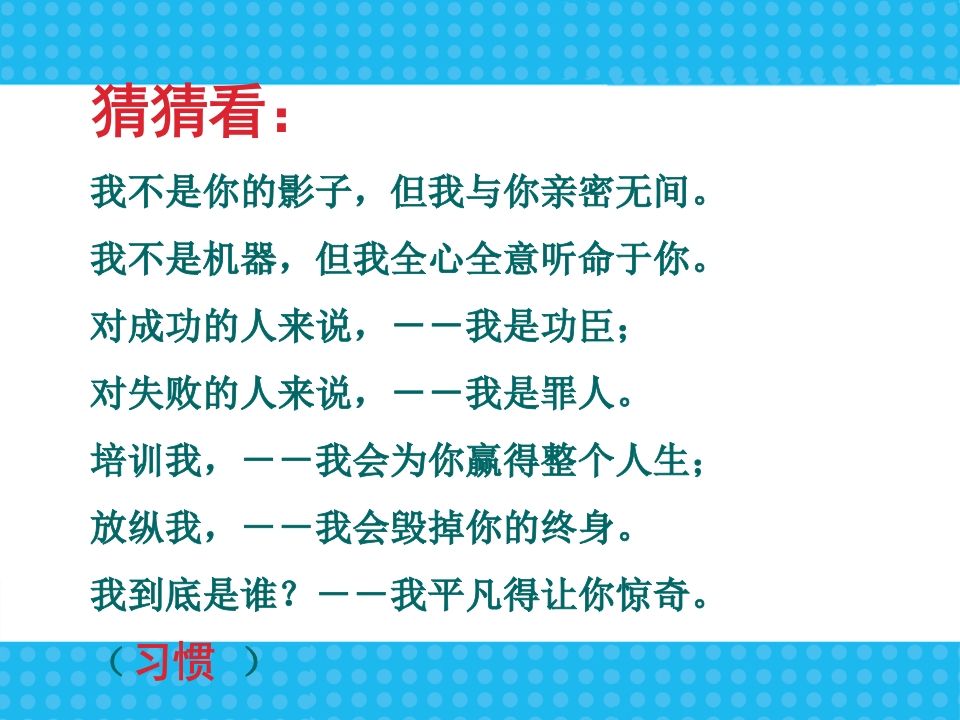 猜猜看：

我不是你的影子，但我与你亲密无间。

我不是机器，但我全心全意听命于你。

对成功的人来说，——我是功臣；

对失败的人来说，——我是罪人。

培训我，——我会为你赢得整个人生；

放纵我，——我会毁掉你的终身。

我到底是谁？——我平凡得让你惊奇。

（习惯 ）